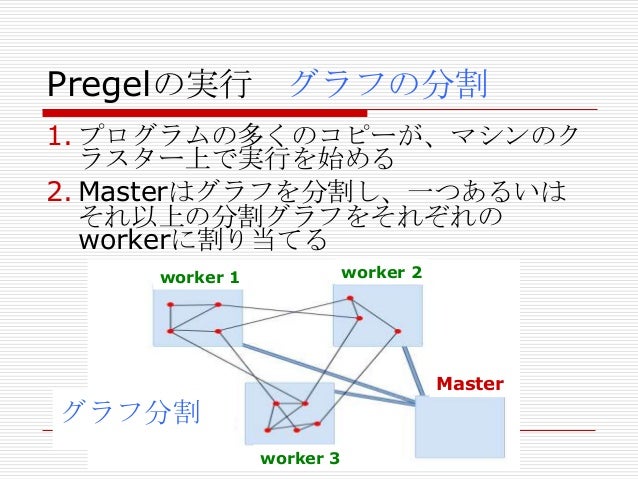 Pregelの実行　グラフの分割

1. プログラムの多くのコピーが、マシンのクラスター上で実行を始める
2. Masterはグラフを分割し、一つあるいはそれ以上の分割グラフをそれぞれのworkerに割り当てる

worker 1
worker 2
Master
グラフ分割
worker 3